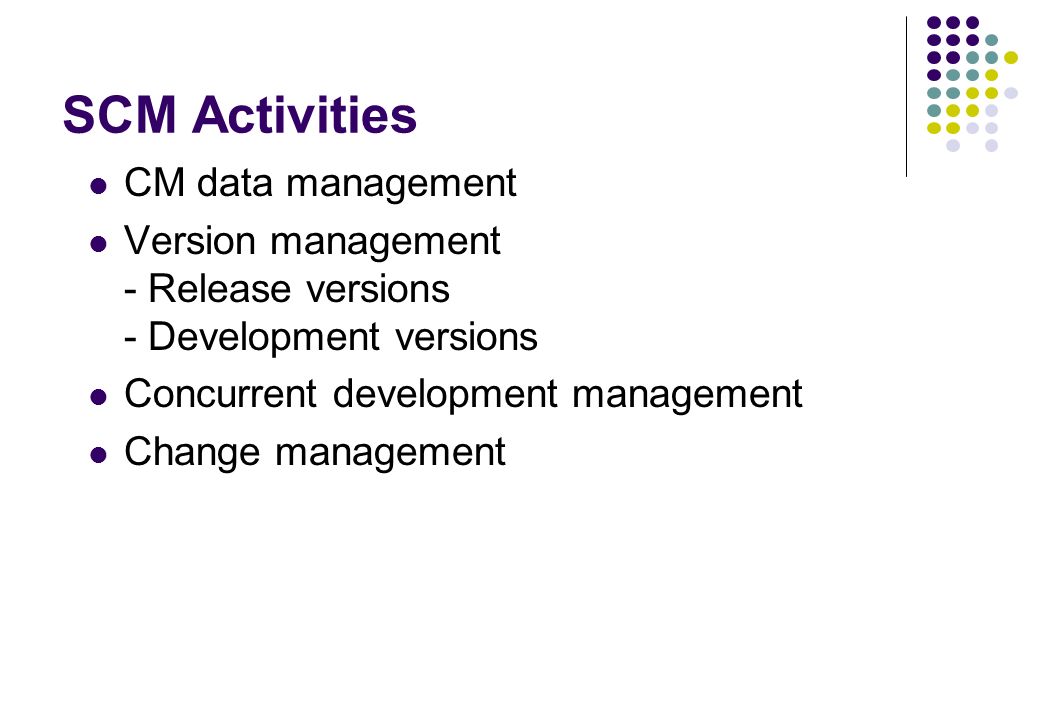 SCM Activities

- CM data management
- Version management
  - Release versions
  - Development versions
- Concurrent development management
- Change management